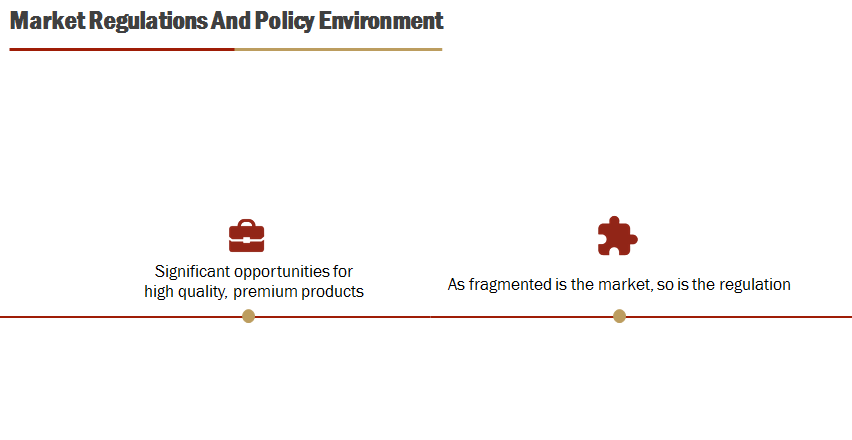 Market Regulations And Policy Environment

Significant opportunities for high quality, premium products

As fragmented is the market, so is the regulation